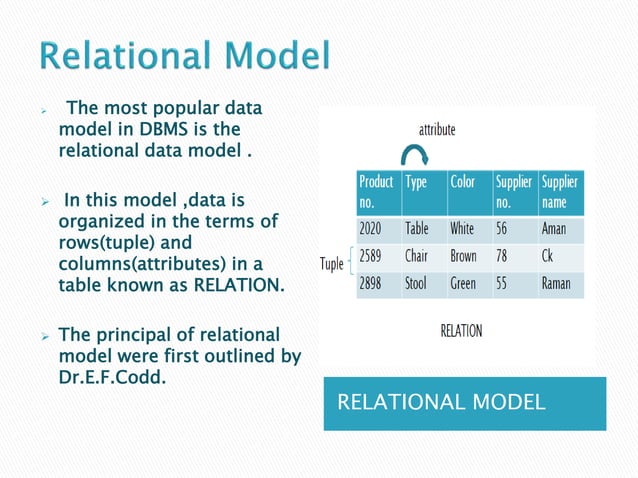 Relational Model

➢ The most popular data model in DBMS is the relational data model .

➢ In this model ,data is organized in the terms of rows(tuple) and columns(attributes) in a table known as RELATION.

➢ The principal of relational model were first outlined by Dr.E.F.Codd.

attribute

| Product no. | Type | Color | Supplier no. | Supplier name |
|---|---|---|---|---|
| 2020 | Table | White | 56 | Aman |
| 2589 | Chair | Brown | 78 | Ck |
| 2898 | Stool | Green | 55 | Raman |

Tuple

RELATION

RELATIONAL MODEL